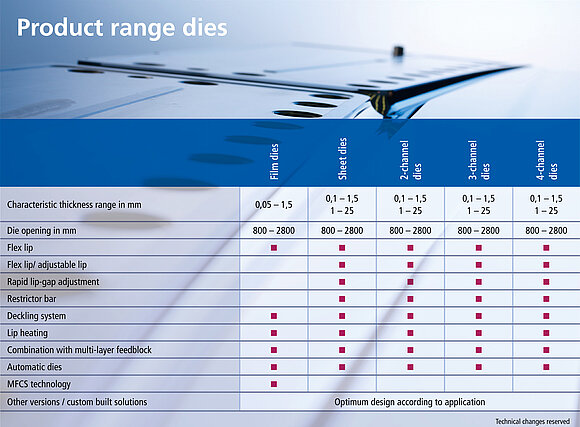 Product range dies

| | Film dies | Sheet dies | 2-channel dies | 3-channel dies | 4-channel dies |
|---|---|---|---|---|---|
| Characteristic thickness range in mm | 0,05 – 1,5 | 0,1 – 1,5 1 – 25 | 0,1 – 1,5 1 – 25 | 0,1 – 1,5 1 – 25 | 0,1 – 1,5 1 – 25 |
| Die opening in mm | 800 – 2800 | 800 – 2800 | 800 – 2800 | 800 – 2800 | 800 – 2800 |
| Flex lip | ■ | ■ | ■ | ■ | ■ |
| Flex lip/ adjustable lip | | ■ | ■ | ■ | ■ |
| Rapid lip-gap adjustment | | ■ | ■ | ■ | ■ |
| Restrictor bar | | ■ | ■ | ■ | ■ |
| Deckling system | ■ | ■ | ■ | ■ | ■ |
| Lip heating | ■ | ■ | ■ | ■ | ■ |
| Combination with multi-layer feedblock | ■ | ■ | ■ | ■ | ■ |
| Automatic dies | ■ | ■ | ■ | ■ | ■ |
| MFCS technology | ■ | | | | |
| Other versions / custom built solutions | Optimum design according to application | | | | |

Technical changes reserved